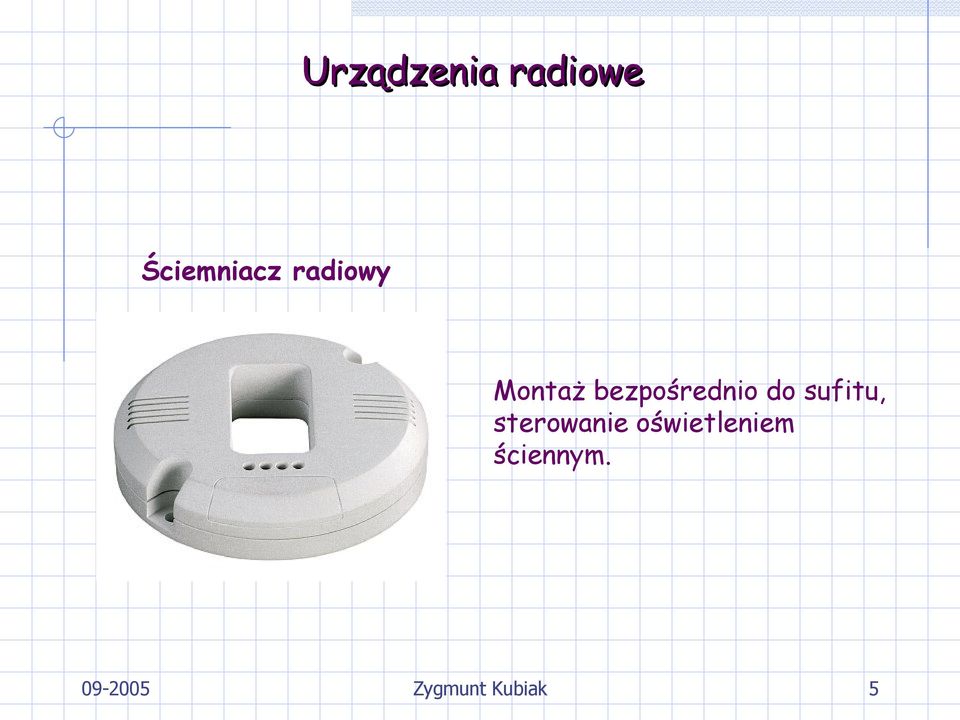 Urządzenia radiowe

Ściemniacz radiowy

Montaż bezpośrednio do sufitu, sterowanie oświetleniem ściennym.

09-2005

Zygmunt Kubiak

5